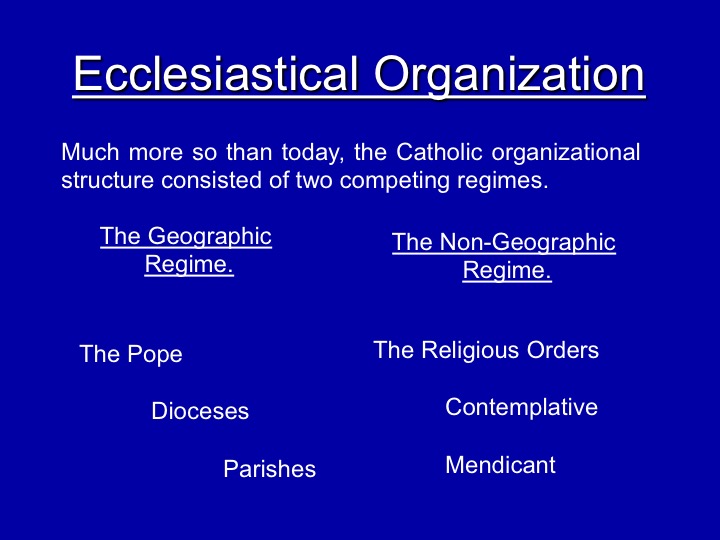 Ecclesiastical Organization

Much more so than today, the Catholic organizational structure consisted of two competing regimes.

The Geographic Regime.

The Pope

Dioceses

Parishes

The Non-Geographic Regime.

The Religious Orders

Contemplative

Mendicant